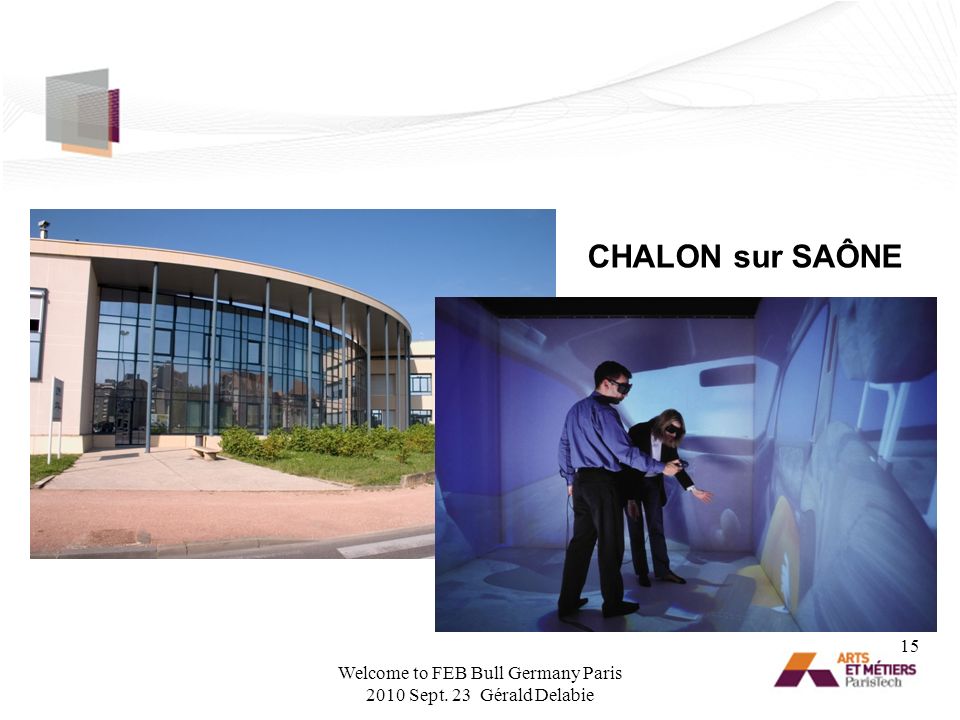 CHALON sur SAÔNE

15

Welcome to FEB Bull Germany Paris
2010 Sept. 23 Gérald Delabie

ARTS ET MÉTIERS ParisTech